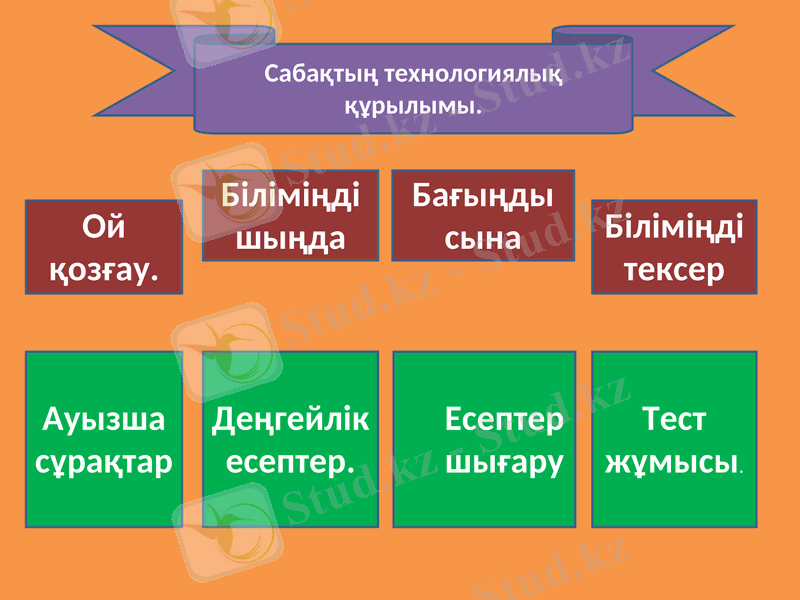 Сабақтың технологиялық құрылымы.

Ой қозғау.

Біліміңді шыңда

Бағыңды сына

Біліміңді тексер

Ауызша сұрақтар

Деңгейлік есептер.

Есептер шығару

Тест жұмысы.

Stud.kz - Stud.kz